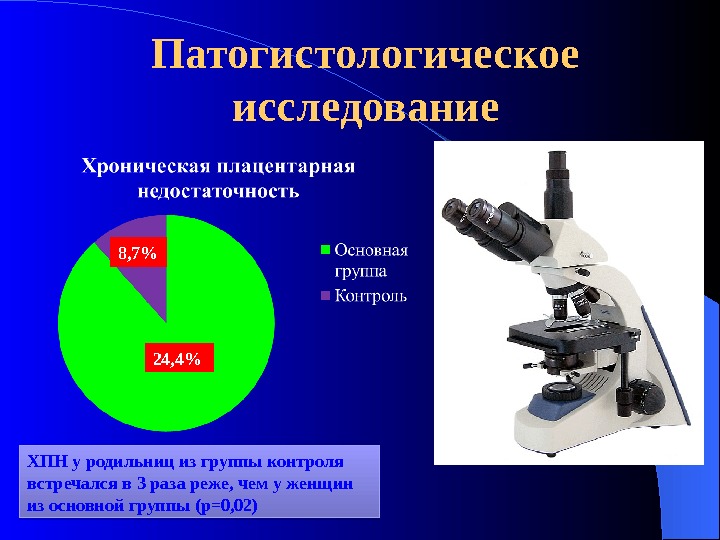 Патогистологическое исследование

Хроническая плацентарная недостаточность

8,7%

24,4%

Основная группа

Контроль

ХПН у родильниц из группы контроля встречался в 3 раза реже, чем у женщин из основной группы (р=0,02)